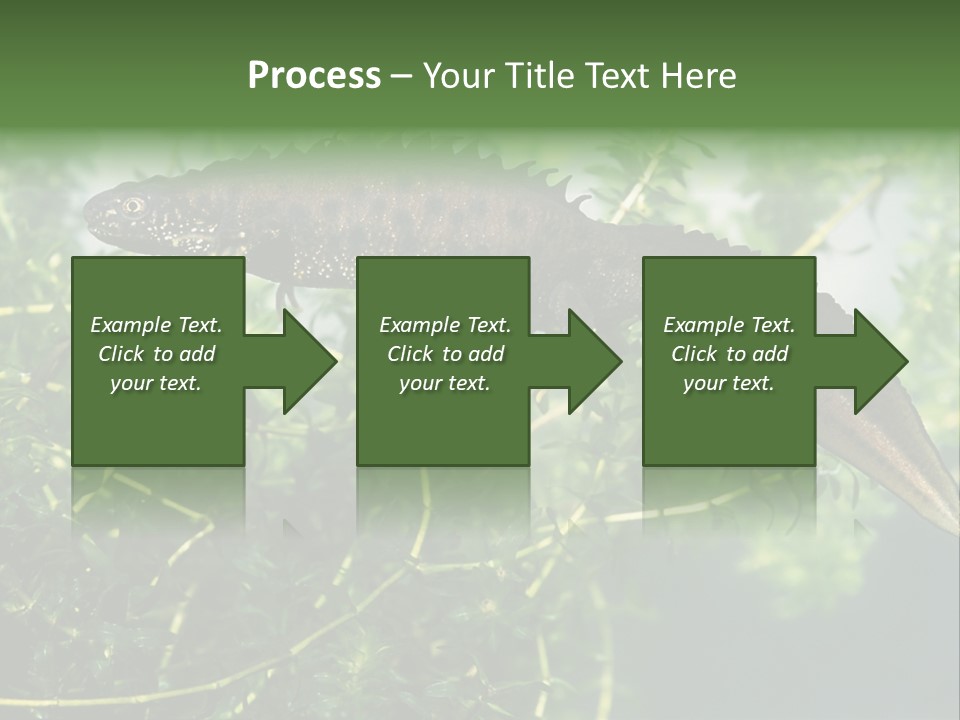 Process – Your Title Text Here

Example Text. Click to add your text.

Example Text. Click to add your text.

Example Text. Click to add your text.